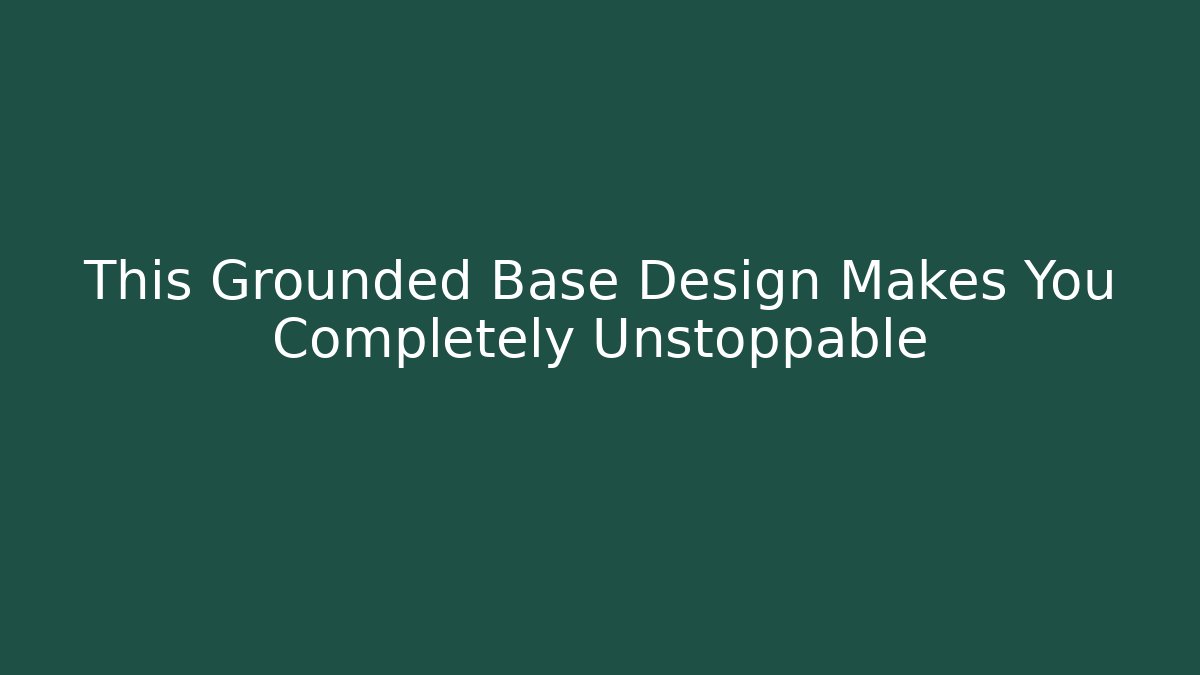 This Grounded Base Design Makes You Completely Unstoppable